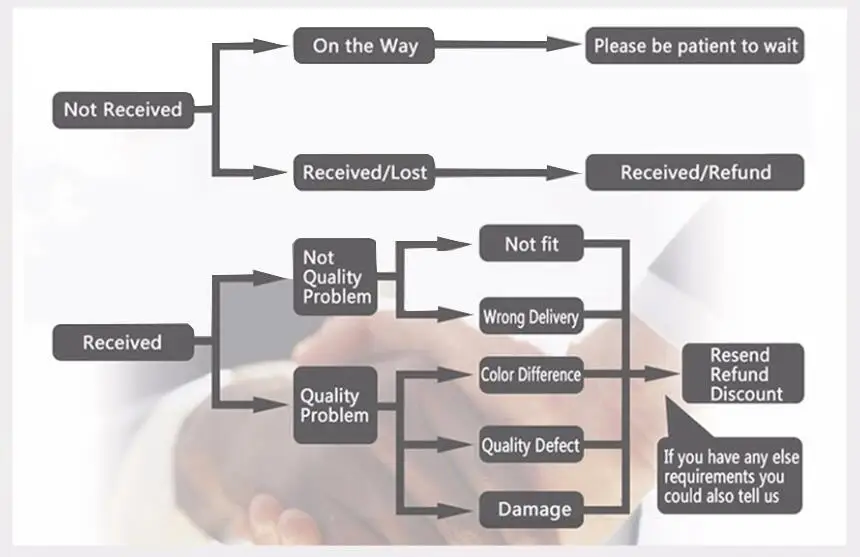 Not Received

On the Way

Please be patient to wait

Received/Lost

Received/Refund

Received

Not Quality Problem

Not fit

Wrong Delivery

Quality Problem

Color Difference

Quality Defect

Damage

Resend Refund Discount

If you have any else requirements you could also tell us